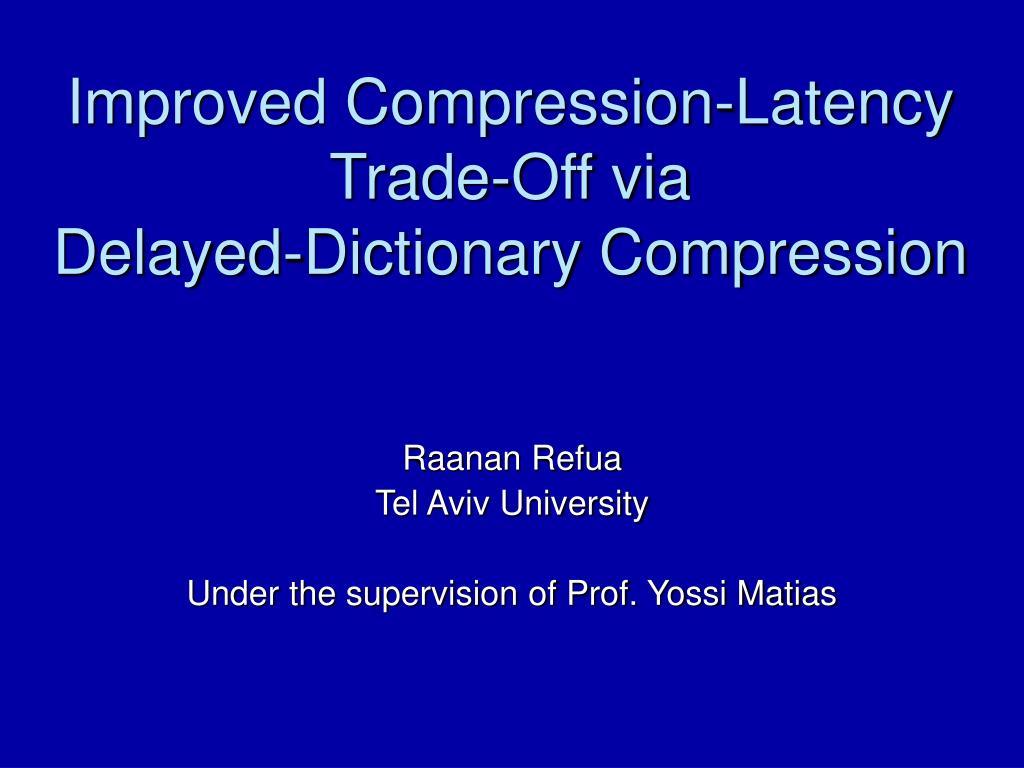 Improved Compression-Latency Trade-Off via Delayed-Dictionary Compression

Raanan Refua
Tel Aviv University

Under the supervision of Prof. Yossi Matias